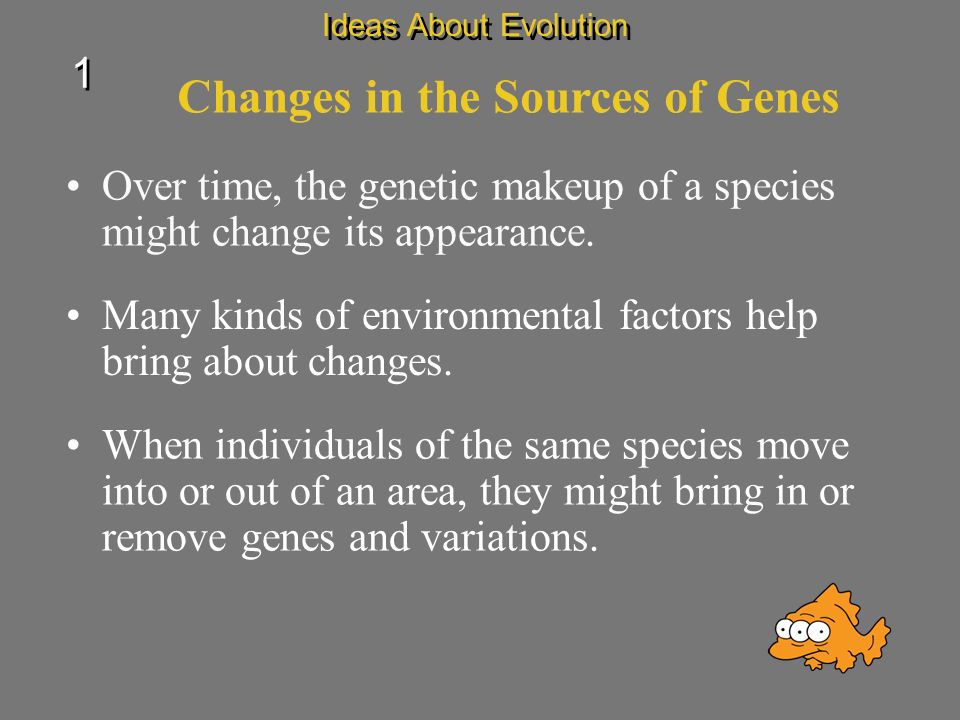 Ideas About Evolution

1

Changes in the Sources of Genes

• Over time, the genetic makeup of a species might change its appearance.

• Many kinds of environmental factors help bring about changes.

• When individuals of the same species move into or out of an area, they might bring in or remove genes and variations.